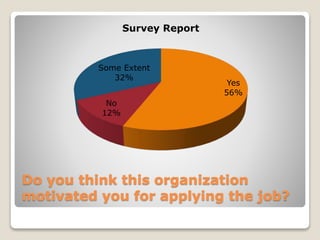 Survey Report

Some Extent
32%

Yes
56%

No
12%

Do you think this organization motivated you for applying the job?